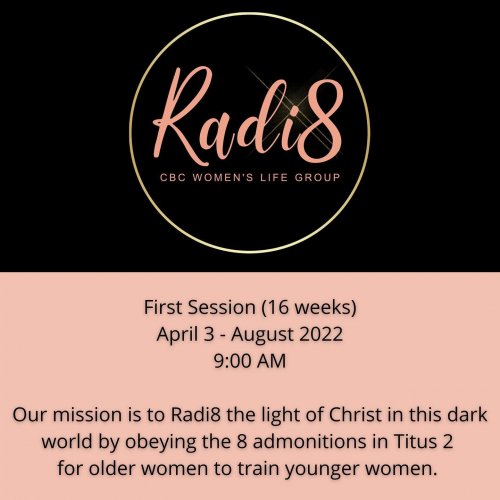 Radi8
CBC WOMEN'S LIFE GROUP

First Session (16 weeks)
April 3 - August 2022
9:00 AM

Our mission is to Radi8 the light of Christ in this dark world by obeying the 8 admonitions in Titus 2 for older women to train younger women.